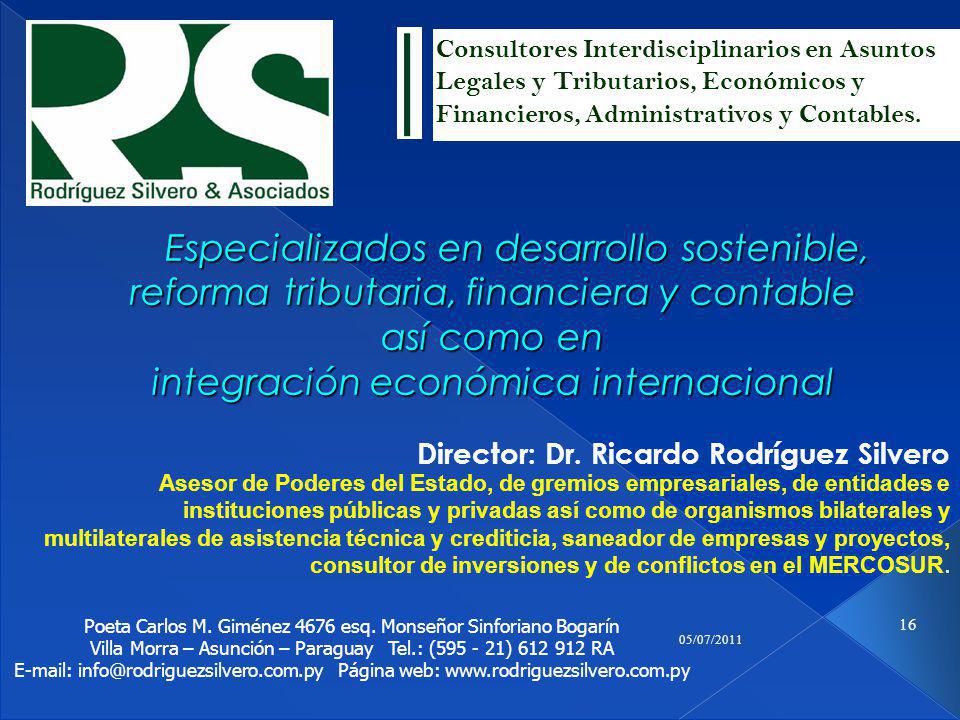 RS
Rodríguez Silvero & Asociados

Consultores Interdisciplinarios en Asuntos Legales y Tributarios, Económicos y Financieros, Administrativos y Contables.

Especializados en desarrollo sostenible, reforma tributaria, financiera y contable así como en integración económica internacional

Director: Dr. Ricardo Rodríguez Silvero
Asesor de Poderes del Estado, de gremios empresariales, de entidades e instituciones públicas y privadas así como de organismos bilaterales y multilaterales de asistencia técnica y crediticia, saneador de empresas y proyectos, consultor de inversiones y de conflictos en el MERCOSUR.

Poeta Carlos M. Giménez 4676 esq. Monseñor Sinforiano Bogarín
Villa Morra – Asunción – Paraguay Tel.: (595 - 21) 612 912 RA
E-mail: info@rodriguezsilvero.com.py Página web: www.rodriguezsilvero.com.py

05/07/2011

16